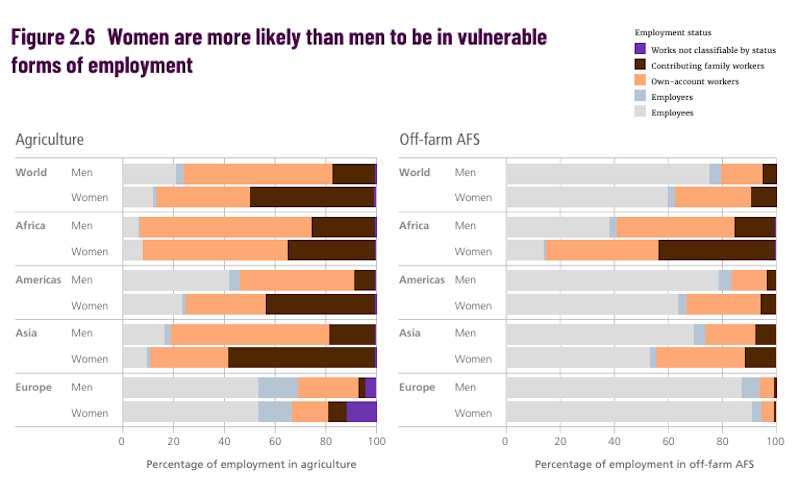 Figure 2.6 Women are more likely than men to be in vulnerable forms of employment

Employment status
Works not classifiable by status
Contributing family workers
Own-account workers
Employers
Employees

Agriculture

World Men
Women
Africa Men
Women
Americas Men
Women
Asia Men
Women
Europe Men
Women

0 20 40 60 80 100
Percentage of employment in agriculture

Off-farm AFS

World Men
Women
Africa Men
Women
Americas Men
Women
Asia Men
Women
Europe Men
Women

0 20 40 60 80 100
Percentage of employment in off-farm AFS